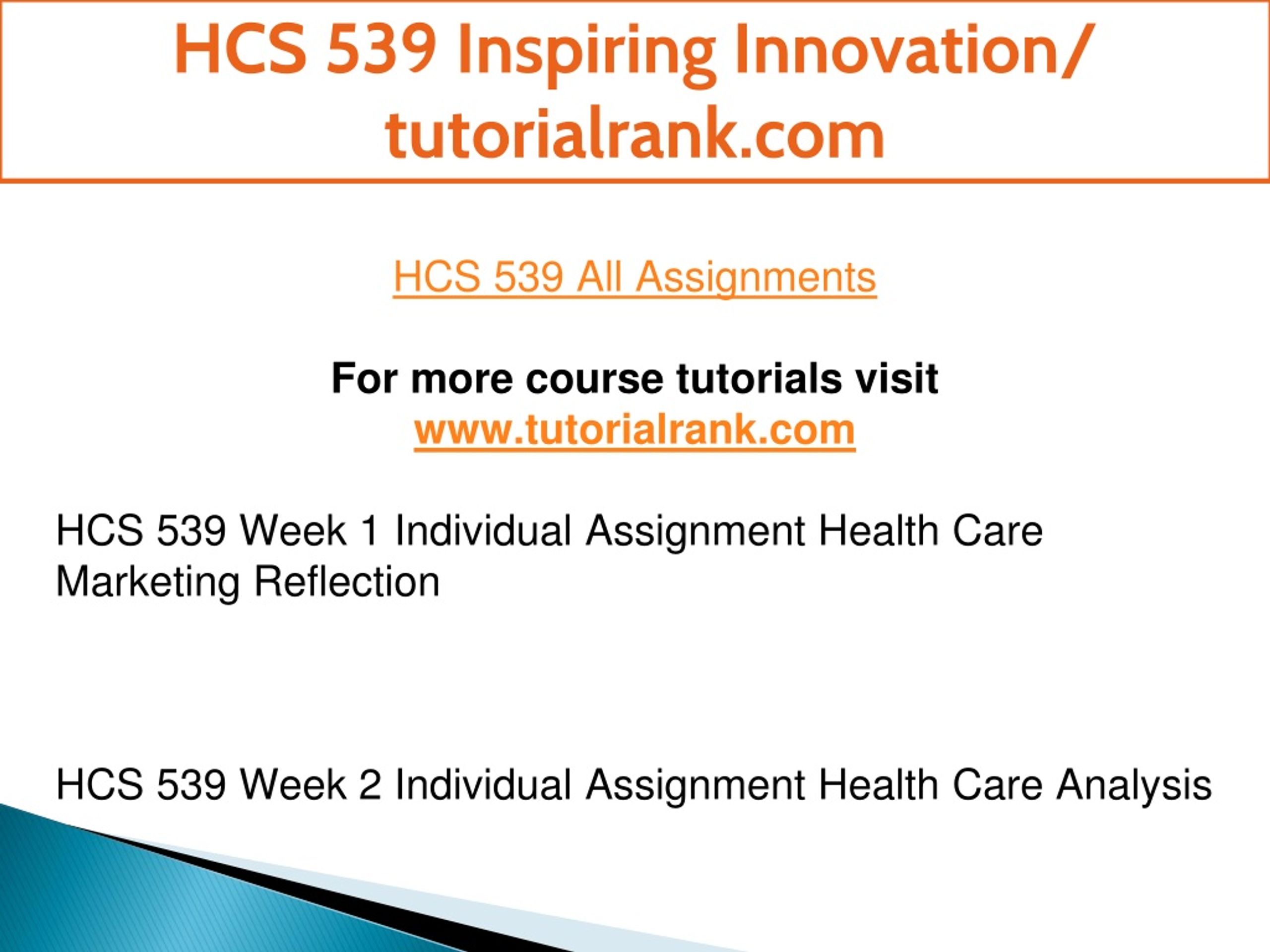 HCS 539 Inspiring Innovation/ tutorialrank.com

HCS 539 All Assignments

For more course tutorials visit
www.tutorialrank.com

HCS 539 Week 1 Individual Assignment Health Care Marketing Reflection

HCS 539 Week 2 Individual Assignment Health Care Analysis